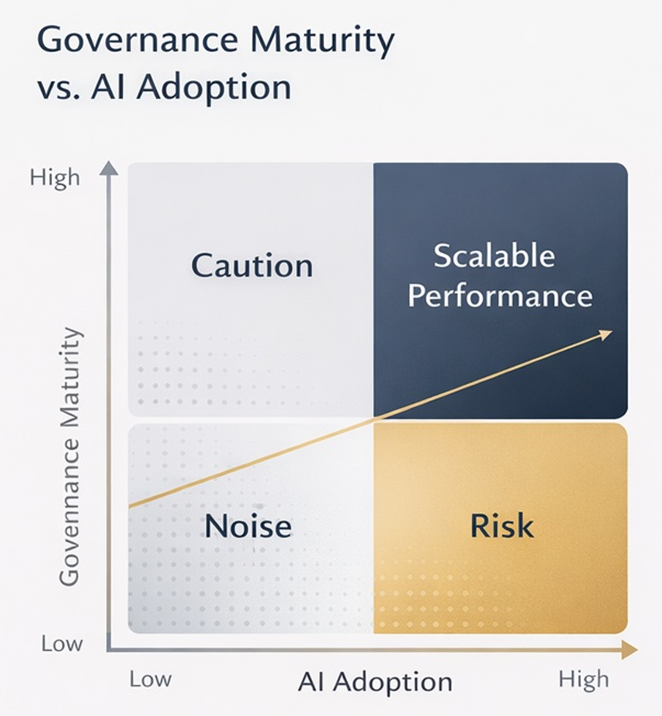 Governance Maturity vs. AI Adoption

High

Governance Maturity

Low

Caution

Scalable Performance

Noise

Risk

Low

AI Adoption

High